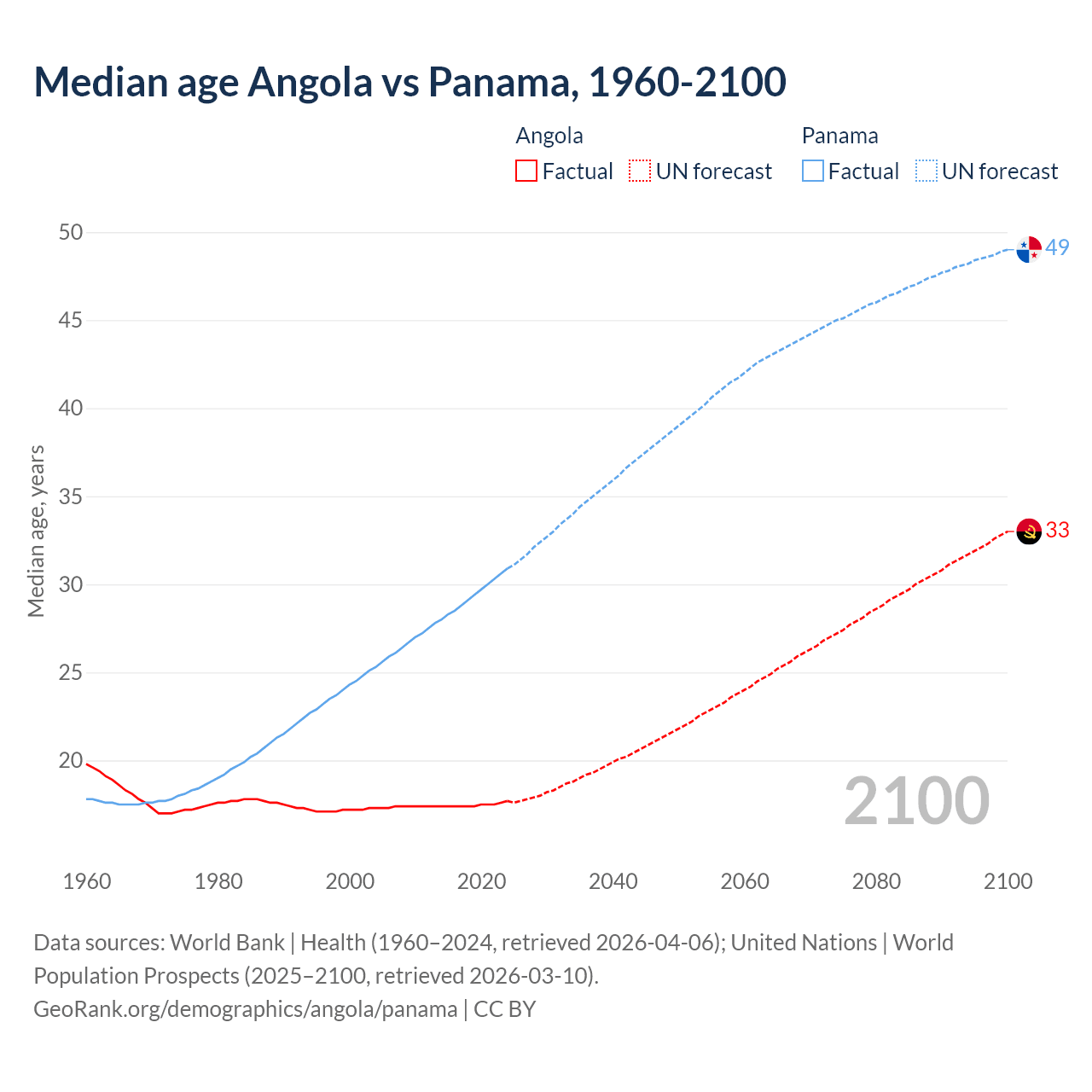 Median age Angola vs Panama, 1960-2100

Angola
Factual
UN forecast

Panama
Factual
UN forecast

Median age, years

50
45
40
35
30
25
20

49
33

2100

1960
1980
2000
2020
2040
2060
2080
2100

Data sources: World Bank | Health (1960–2024, retrieved 2026-04-06); United Nations | World Population Prospects (2025–2100, retrieved 2026-03-10).
GeoRank.org/demographics/angola/panama | CC BY